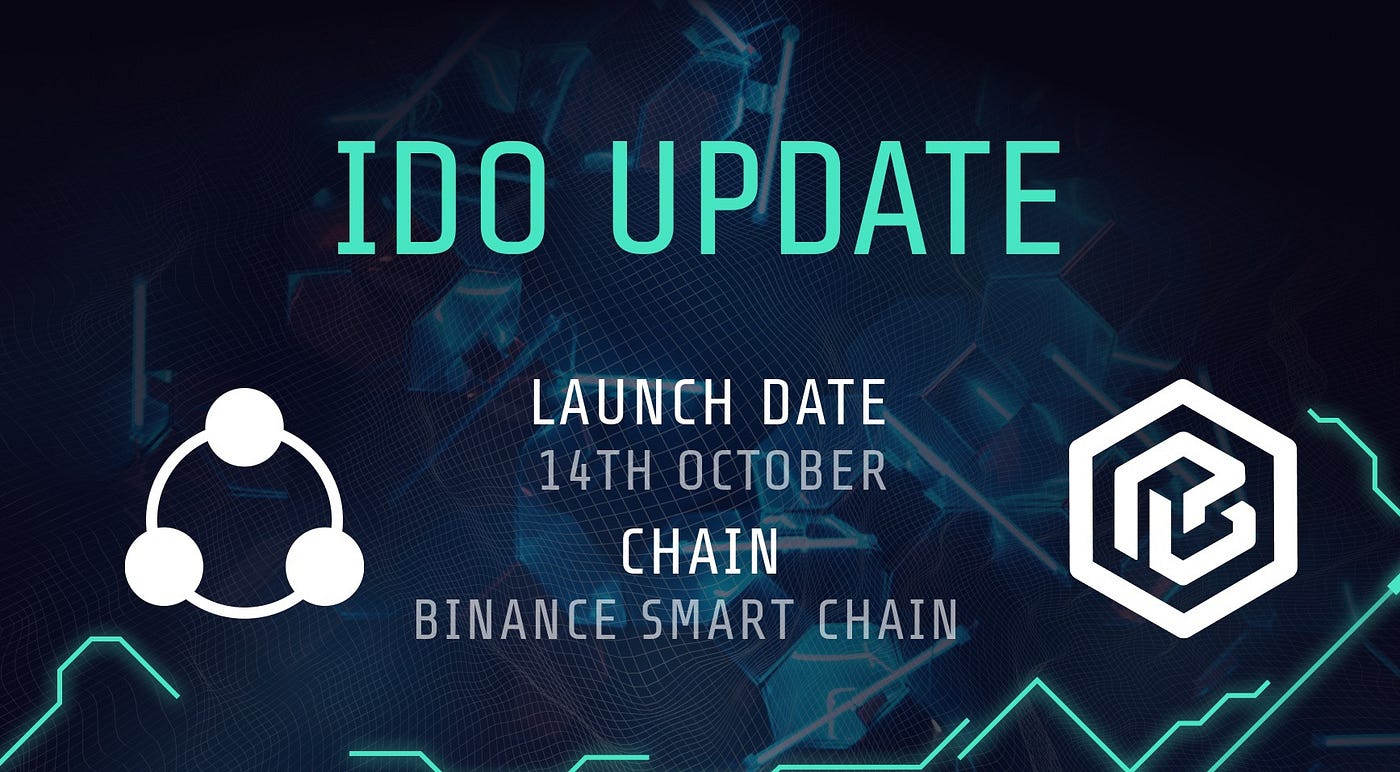 IDO UPDATE

LAUNCH DATE
14TH OCTOBER
CHAIN
BINANCE SMART CHAIN